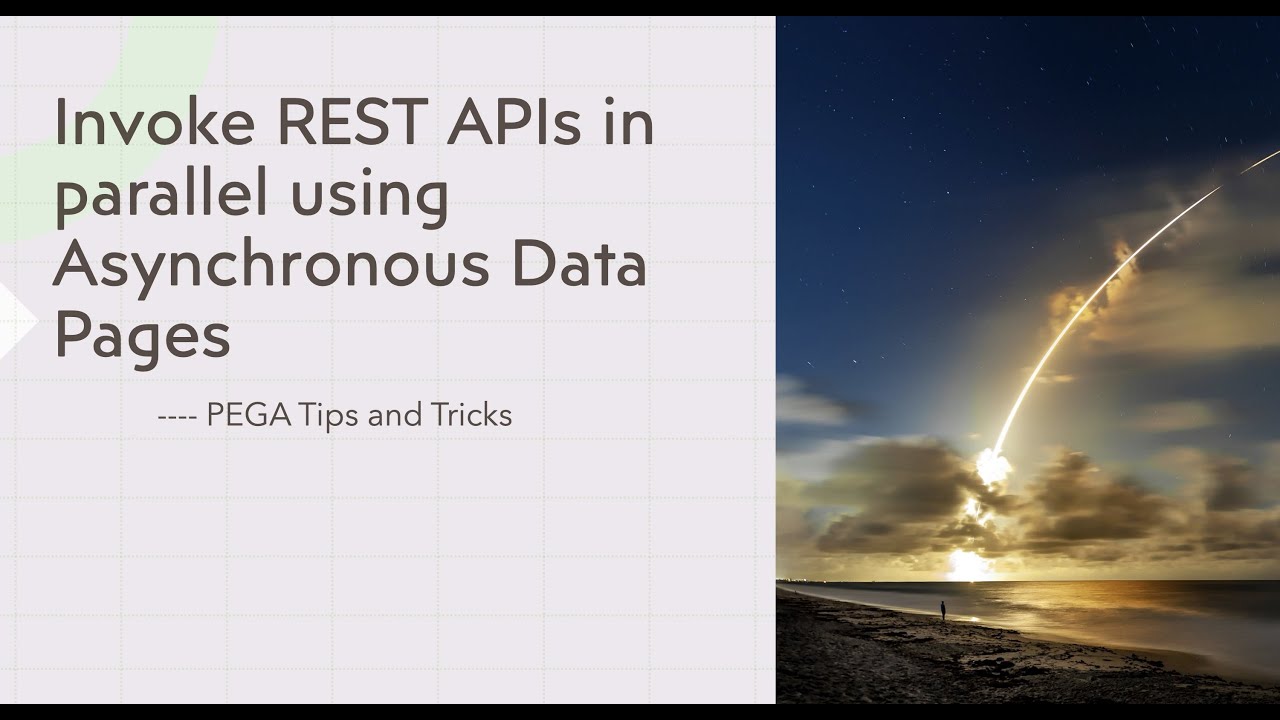 Invoke REST APIs in parallel using Asynchronous Data Pages

---- PEGA Tips and Tricks